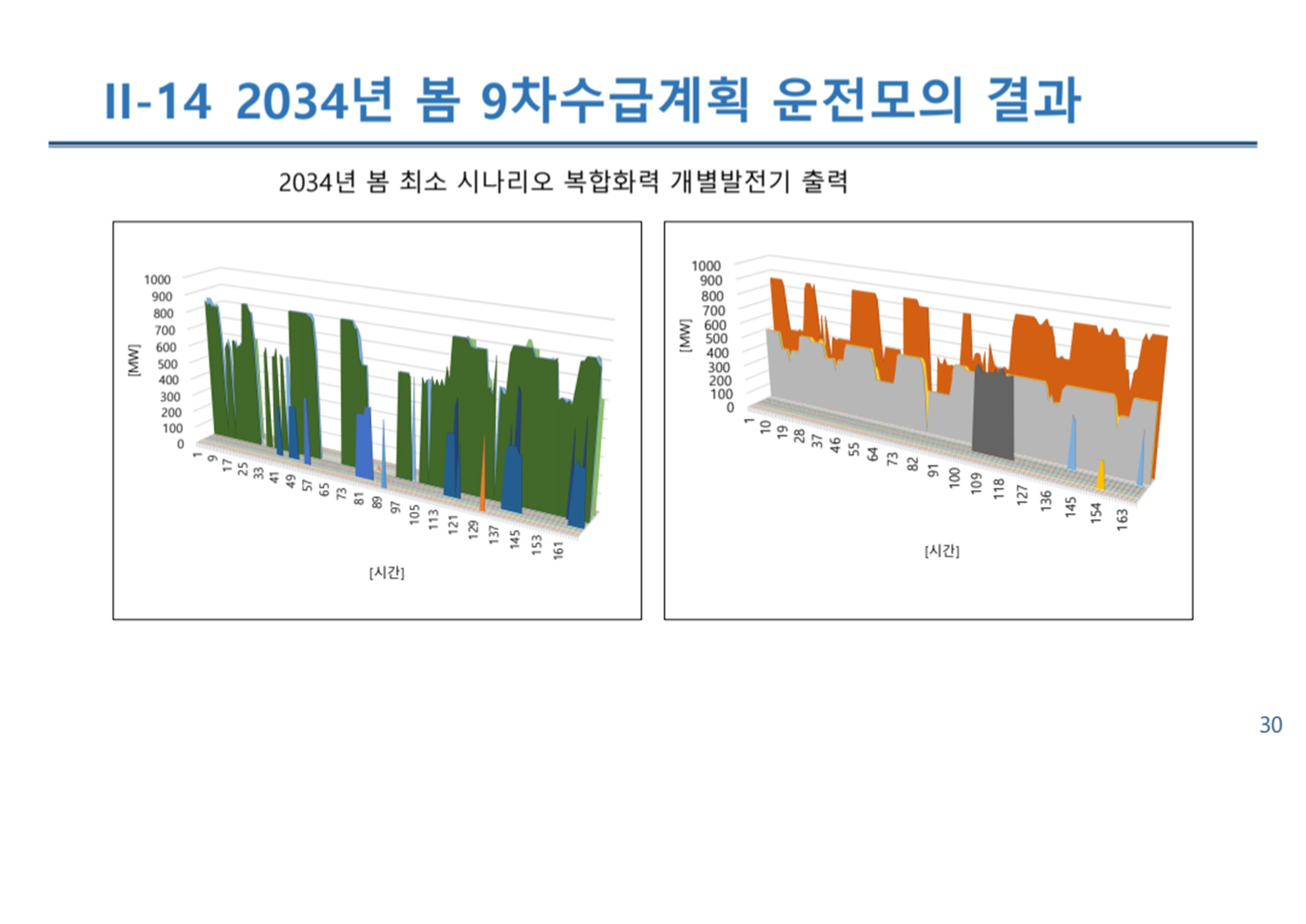 II-14 2034년 봄 9차수급계획 운전모의 결과

2034년 봄 최소 시나리오 복합화력 개별발전기 출력

1000
900
800
700
600
500
400
300
200
100
0
[MW]
1 9 17 25 33 41 49 57 65 73 81 89 97 105 113 121 129 137 145 153 161
[시간]

1000
900
800
700
600
500
400
300
200
100
0
[MW]
1 10 19 28 37 46 55 64 73 82 91 100 109 118 127 136 145 154 163
[시간]

30